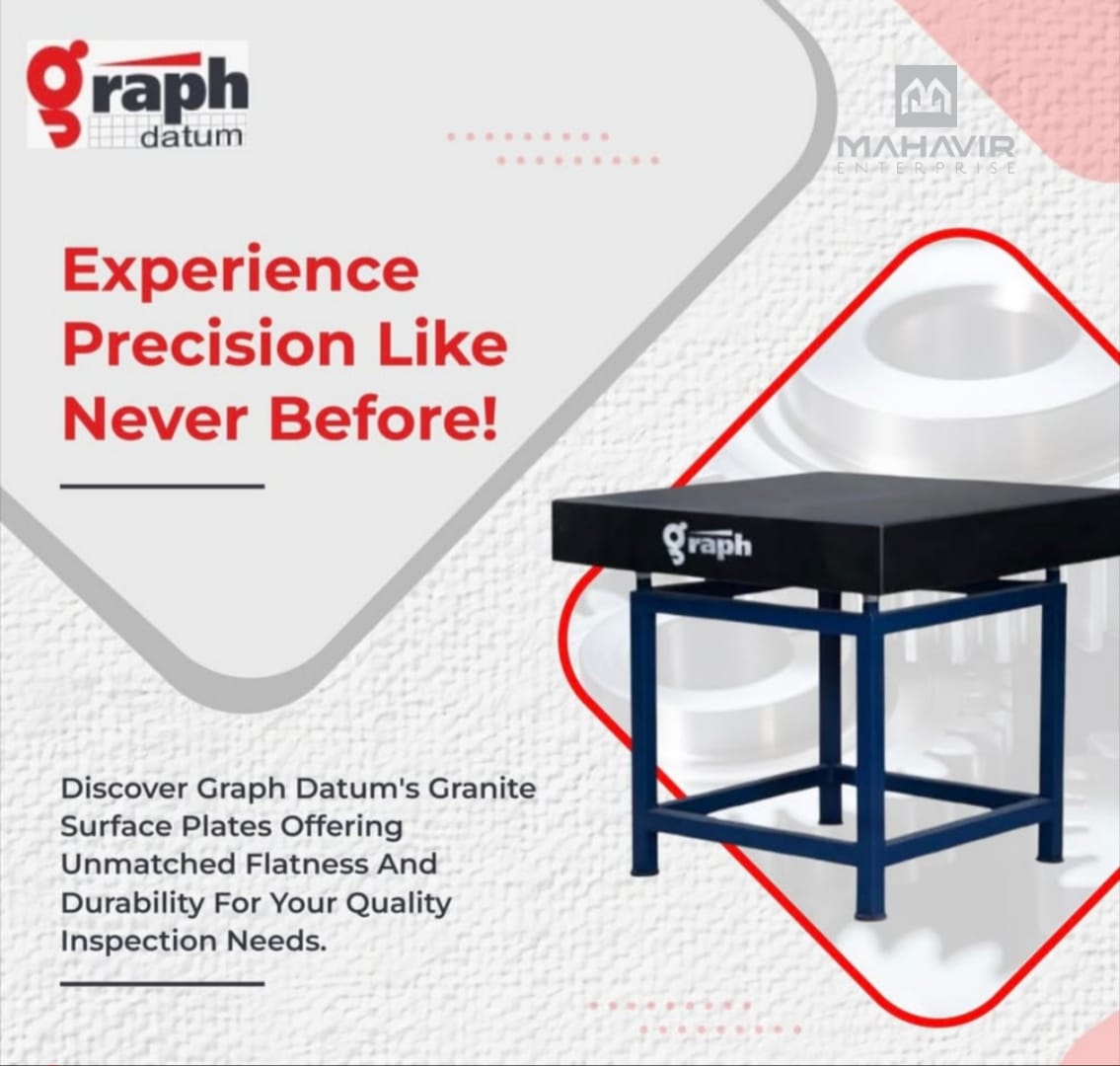 graph datum

MAHAVIR ENTERPRISE

Experience Precision Like Never Before!

graph

Discover Graph Datum's Granite Surface Plates Offering Unmatched Flatness And Durability For Your Quality Inspection Needs.